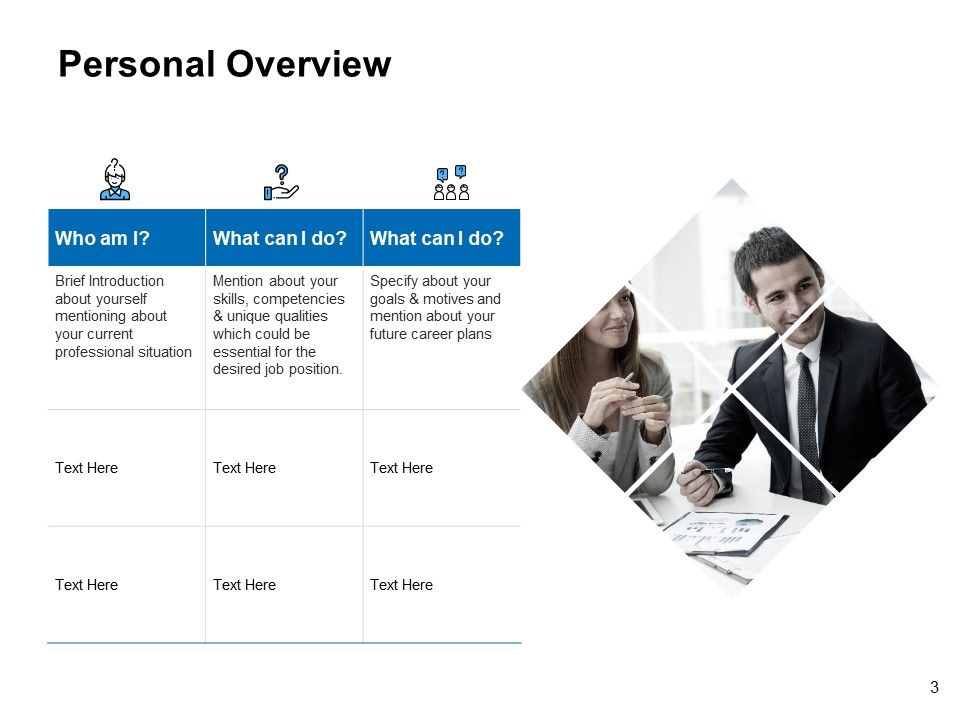 Personal Overview

| Who am I? | What can I do? | What can I do? |
|---|---|---|
| Brief Introduction about yourself mentioning about your current professional situation | Mention about your skills, competencies & unique qualities which could be essential for the desired job position. | Specify about your goals & motives and mention about your future career plans |
| Text Here | Text Here | Text Here |
| Text Here | Text Here | Text Here |

3